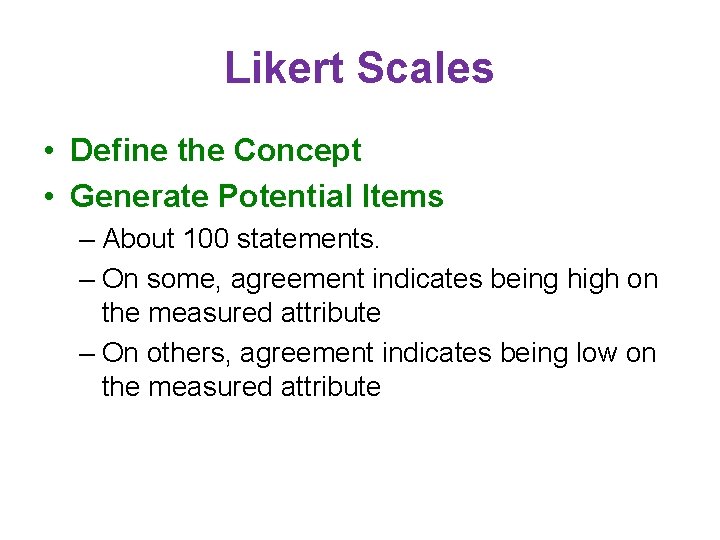 Likert Scales

• Define the Concept
• Generate Potential Items
– About 100 statements.
– On some, agreement indicates being high on the measured attribute
– On others, agreement indicates being low on the measured attribute